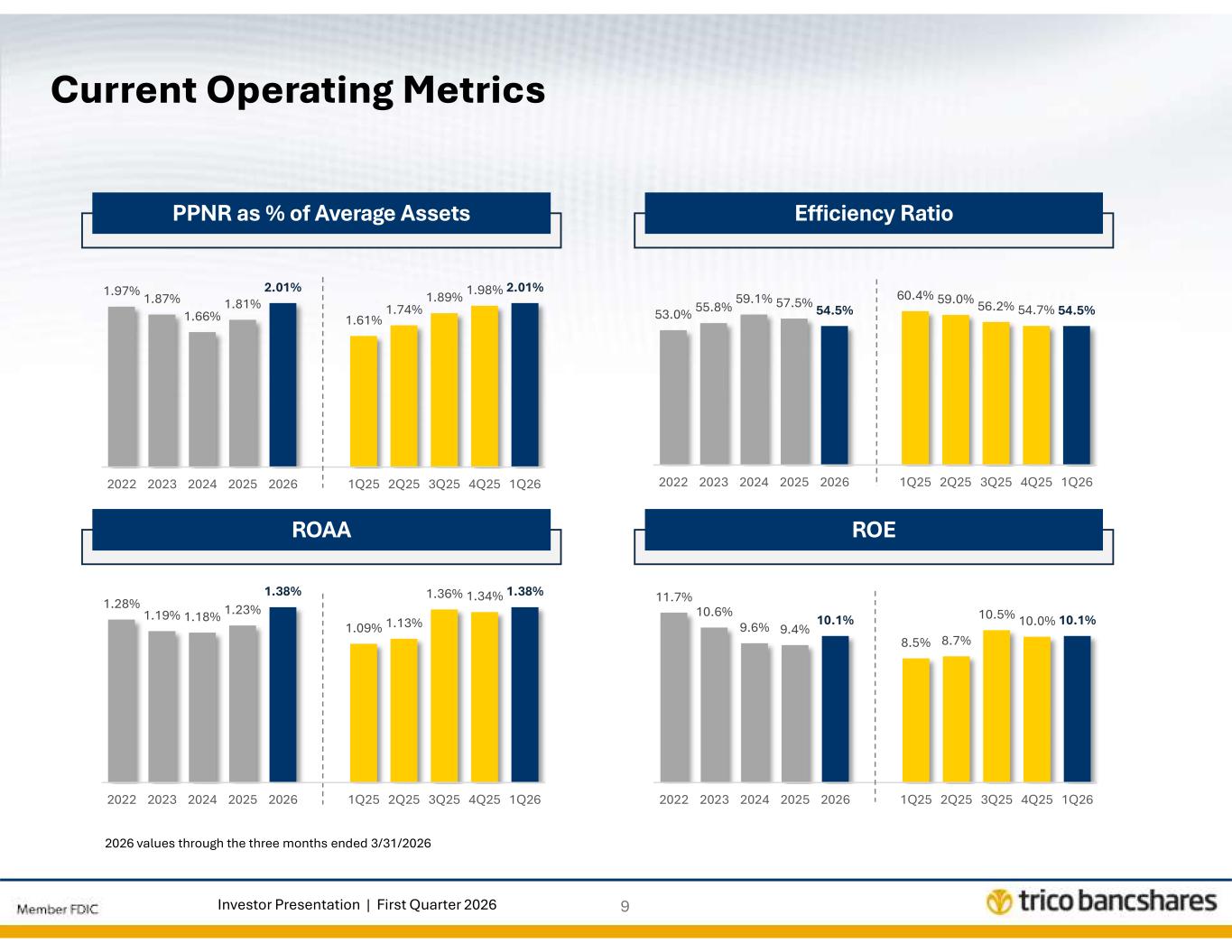 Current Operating Metrics

PPNR as % of Average Assets

1.97% 1.87% 1.66% 1.81% 2.01%

2022 2023 2024 2025 2026

1.61% 1.74% 1.89% 1.98% 2.01%

1Q25 2Q25 3Q25 4Q25 1Q26

Efficiency Ratio

53.0% 55.8% 59.1% 57.5% 54.5%

2022 2023 2024 2025 2026

60.4% 59.0% 56.2% 54.7% 54.5%

1Q25 2Q25 3Q25 4Q25 1Q26

ROAA

1.28% 1.19% 1.18% 1.23% 1.38%

2022 2023 2024 2025 2026

1.09% 1.13% 1.36% 1.34% 1.38%

1Q25 2Q25 3Q25 4Q25 1Q26

ROE

11.7% 10.6% 9.6% 9.4% 10.1%

2022 2023 2024 2025 2026

8.5% 8.7% 10.5% 10.0% 10.1%

1Q25 2Q25 3Q25 4Q25 1Q26

2026 values through the three months ended 3/31/2026

Member FDIC

Investor Presentation | First Quarter 2026

9

trico bancshares